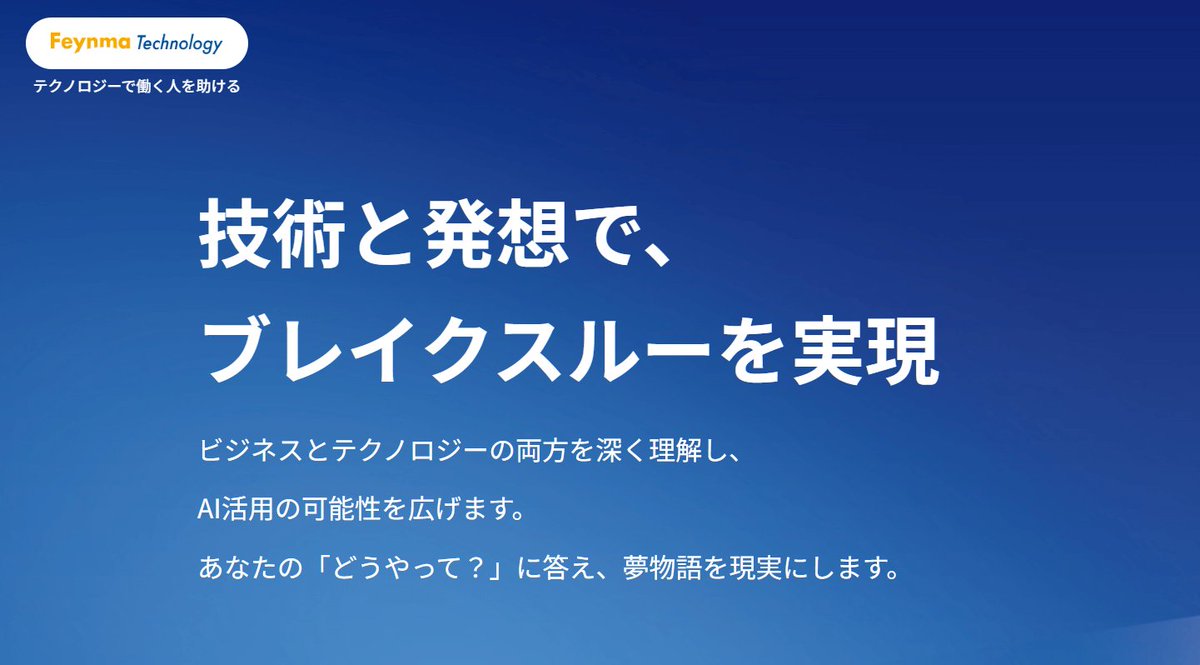 Feynma Technology
テクノロジーで働く人を助ける

技術と発想で、
ブレイクスルーを実現

ビジネスとテクノロジーの両方を深く理解し、

AI活用の可能性を広げます。

あなたの「どうやって？」に答え、夢物語を現実にします。